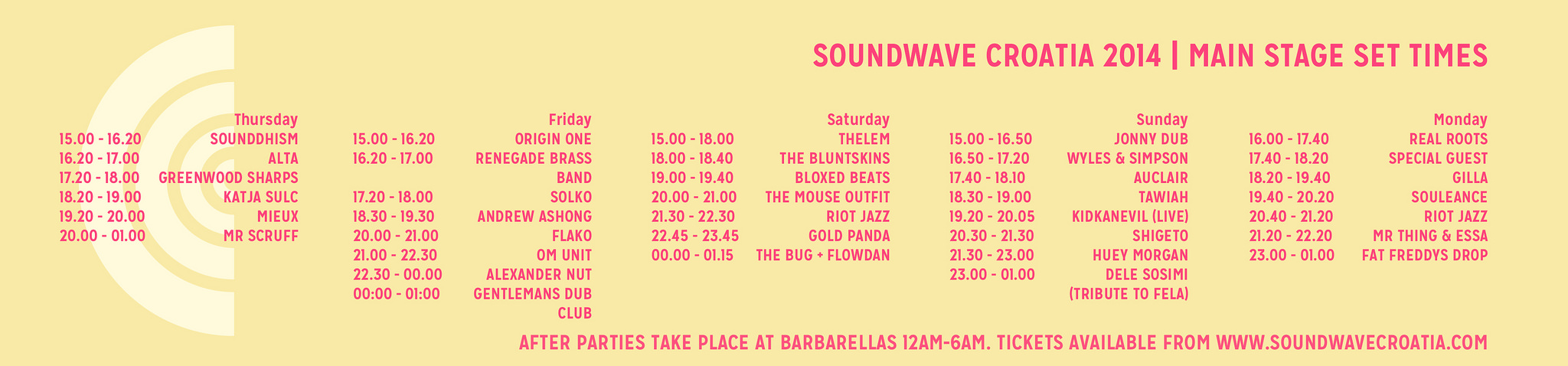 SOUNDWAVE CROATIA 2014 | MAIN STAGE SET TIMES

Thursday

| | |
|---|---|
| 15.00 - 16.20 | SOUNDDHISM |
| 16.20 - 17.00 | ALTA |
| 17.20 - 18.00 | GREENWOOD SHARPS |
| 18.20 - 19.00 | KATJA SULC |
| 19.20 - 20.00 | MIEUX |
| 20.00 - 01.00 | MR SCRUFF |

Friday

| | |
|---|---|
| 15.00 - 16.20 | ORIGIN ONE |
| 16.20 - 17.00 | RENEGADE BRASS BAND |
| 17.20 - 18.00 | SOLKO |
| 18.30 - 19.30 | ANDREW ASHONG |
| 20.00 - 21.00 | FLAKO |
| 21.00 - 22.30 | OM UNIT |
| 22.30 - 00.00 | ALEXANDER NUT |
| 00:00 - 01:00 | GENTLEMANS DUB CLUB |

Saturday

| | |
|---|---|
| 15.00 - 18.00 | THELEM |
| 18.00 - 18.40 | THE BLUNTSKINS |
| 19.00 - 19.40 | BLOXED BEATS |
| 20.00 - 21.00 | THE MOUSE OUTFIT |
| 21.30 - 22.30 | RIOT JAZZ |
| 22.45 - 23.45 | GOLD PANDA |
| 00.00 - 01.15 | THE BUG + FLOWDAN |

Sunday

| | |
|---|---|
| 15.00 - 16.50 | JONNY DUB |
| 16.50 - 17.20 | WYLES & SIMPSON |
| 17.40 - 18.10 | AUCLAIR |
| 18.30 - 19.00 | TAWIAH |
| 19.20 - 20.05 | KIDKANEVIL (LIVE) |
| 20.30 - 21.30 | SHIGETO |
| 21.30 - 23.00 | HUEY MORGAN |
| 23.00 - 01.00 | DELE SOSIMI (TRIBUTE TO FELA) |

Monday

| | |
|---|---|
| 16.00 - 17.40 | REAL ROOTS |
| 17.40 - 18.20 | SPECIAL GUEST |
| 18.20 - 19.40 | GILLA |
| 19.40 - 20.20 | SOULEANCE |
| 20.40 - 21.20 | RIOT JAZZ |
| 21.20 - 22.20 | MR THING & ESSA |
| 23.00 - 01.00 | FAT FREDDYS DROP |

AFTER PARTIES TAKE PLACE AT BARBARELLAS 12AM-6AM. TICKETS AVAILABLE FROM WWW.SOUNDWAVECROATIA.COM